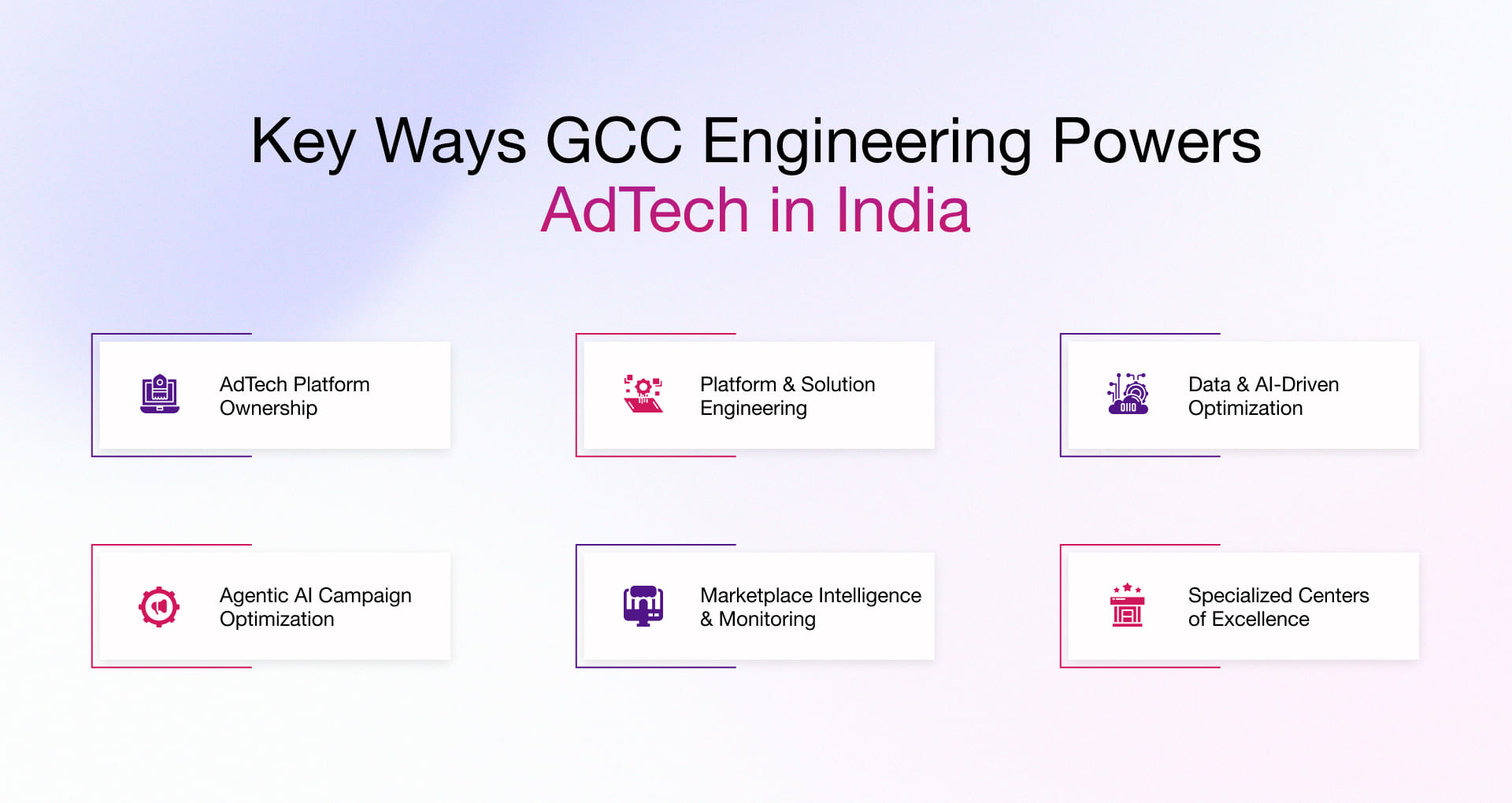 Key Ways GCC Engineering Powers AdTech in India

AdTech Platform Ownership

Platform & Solution Engineering

Data & AI-Driven Optimization

Agentic AI Campaign Optimization

Marketplace Intelligence & Monitoring

Specialized Centers of Excellence